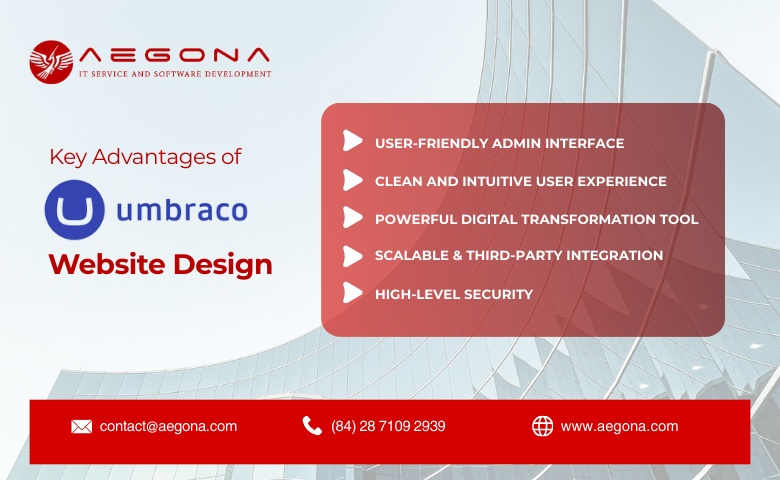 AEGONA
IT SERVICE AND SOFTWARE DEVELOPMENT

Key Advantages of

umbraco

Website Design

USER-FRIENDLY ADMIN INTERFACE

CLEAN AND INTUITIVE USER EXPERIENCE

POWERFUL DIGITAL TRANSFORMATION TOOL

SCALABLE & THIRD-PARTY INTEGRATION

HIGH-LEVEL SECURITY

contact@aegona.com

(84) 28 7109 2939

www.aegona.com